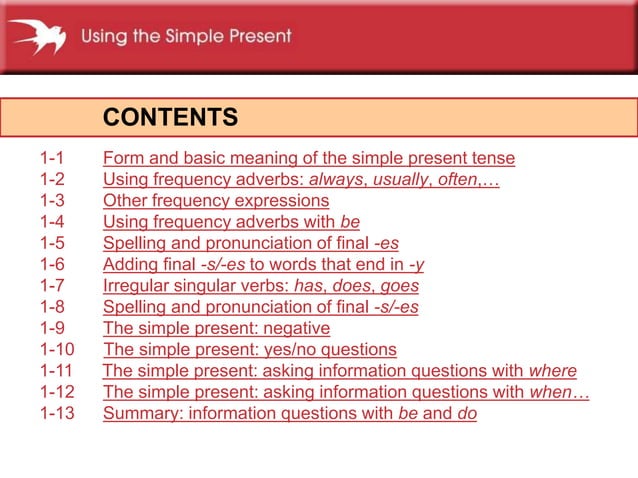 Using the Simple Present

CONTENTS

1-1 Form and basic meaning of the simple present tense
1-2 Using frequency adverbs: always, usually, often,…
1-3 Other frequency expressions
1-4 Using frequency adverbs with be
1-5 Spelling and pronunciation of final -es
1-6 Adding final -s/-es to words that end in -y
1-7 Irregular singular verbs: has, does, goes
1-8 Spelling and pronunciation of final -s/-es
1-9 The simple present: negative
1-10 The simple present: yes/no questions
1-11 The simple present: asking information questions with where
1-12 The simple present: asking information questions with when…
1-13 Summary: information questions with be and do